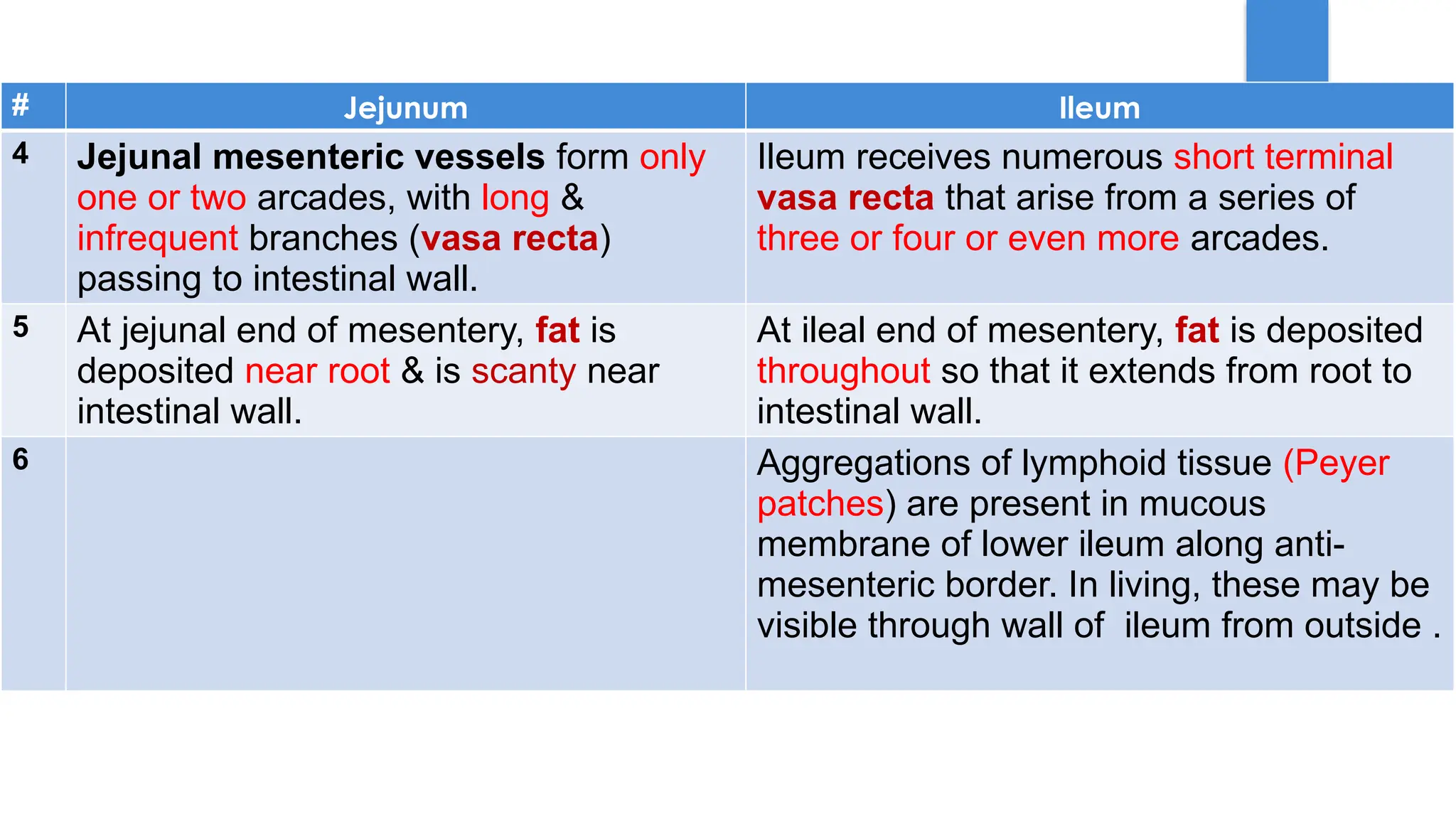 | # | Jejunum | Ileum |
|---|---|---|
| 4 | Jejunal mesenteric vessels form only one or two arcades, with long & infrequent branches (vasa recta) passing to intestinal wall. | Ileum receives numerous short terminal vasa recta that arise from a series of three or four or even more arcades. |
| 5 | At jejunal end of mesentery, fat is deposited near root & is scanty near intestinal wall. | At ileal end of mesentery, fat is deposited throughout so that it extends from root to intestinal wall. |
| 6 | | Aggregations of lymphoid tissue (Peyer patches) are present in mucous membrane of lower ileum along anti-mesenteric border. In living, these may be visible through wall of  ileum from outside . |